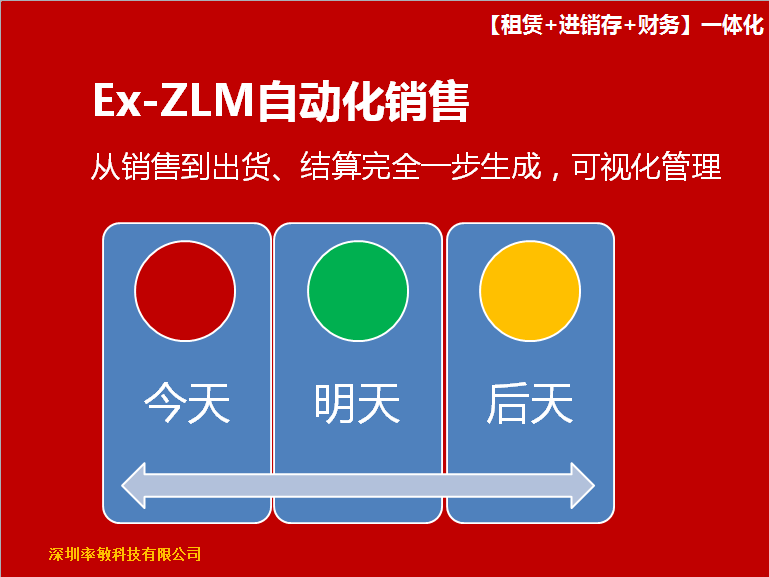 【租赁+进销存+财务】一体化

Ex-ZLM自动化销售

从销售到出货、结算完全一步生成，可视化管理

今天

明天

后天

深圳率敏科技有限公司